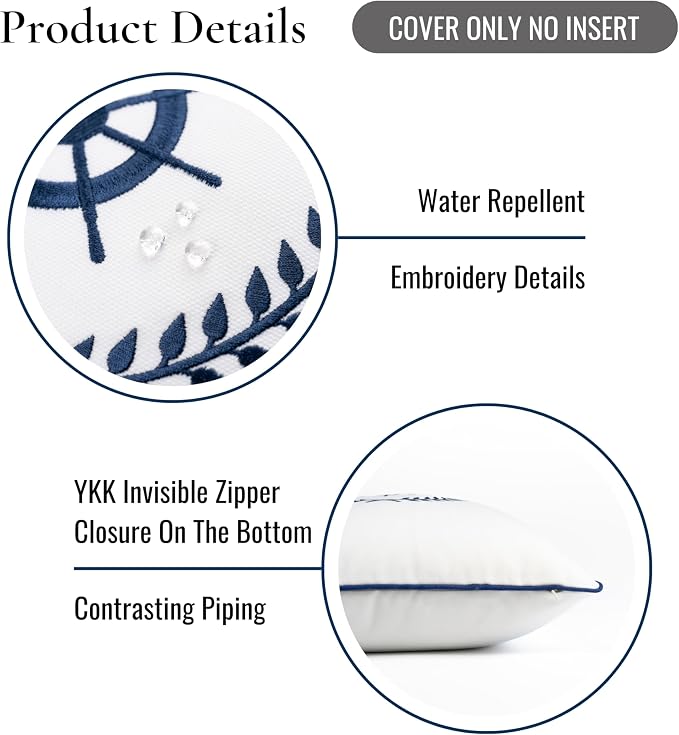 Product Details

COVER ONLY NO INSERT

Water Repellent

Embroidery Details

YKK Invisible Zipper Closure On The Bottom

Contrasting Piping